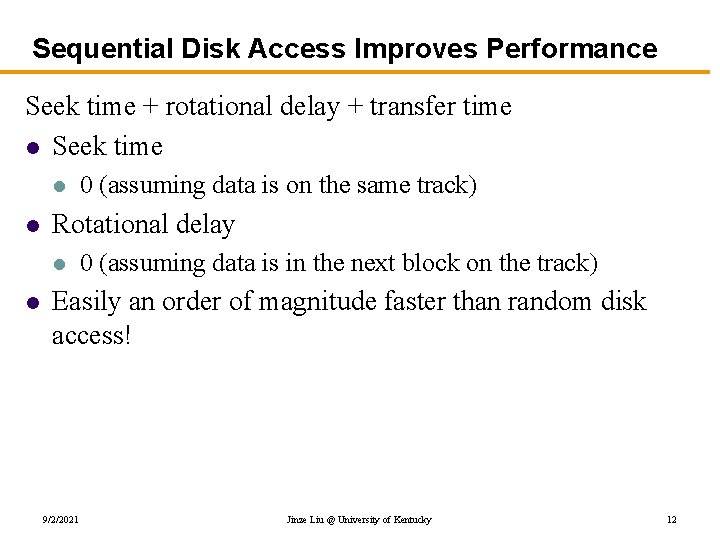 Sequential Disk Access Improves Performance

Seek time + rotational delay + transfer time

- Seek time
  - 0 (assuming data is on the same track)
- Rotational delay
  - 0 (assuming data is in the next block on the track)
- Easily an order of magnitude faster than random disk access!

9/2/2021

Jinze Liu @ University of Kentucky

12